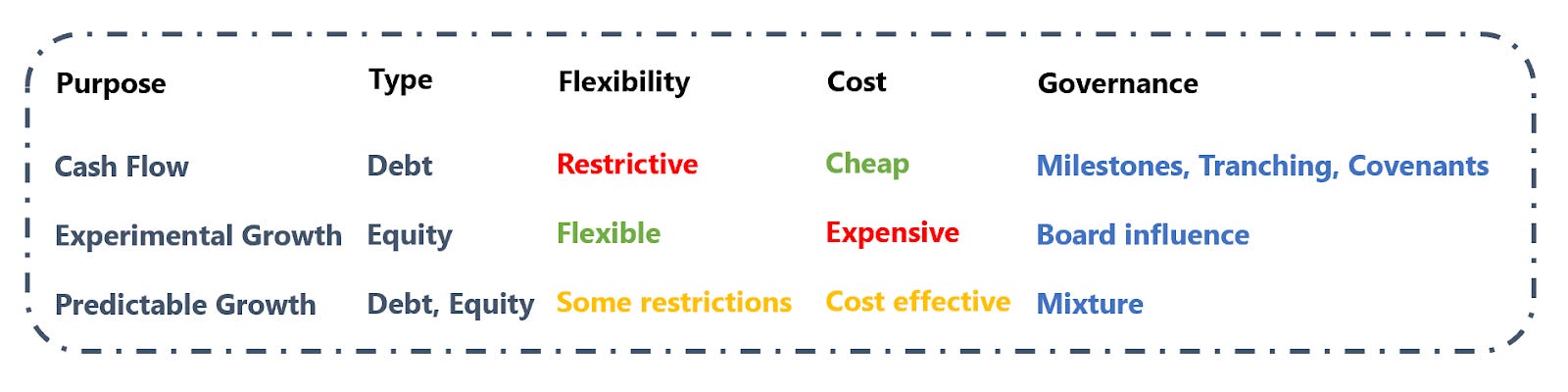 | Purpose | Type | Flexibility | Cost | Governance |
|---|---|---|---|---|
| Cash Flow | Debt | Restrictive | Cheap | Milestones, Tranching, Covenants |
| Experimental Growth | Equity | Flexible | Expensive | Board influence |
| Predictable Growth | Debt, Equity | Some restrictions | Cost effective | Mixture |